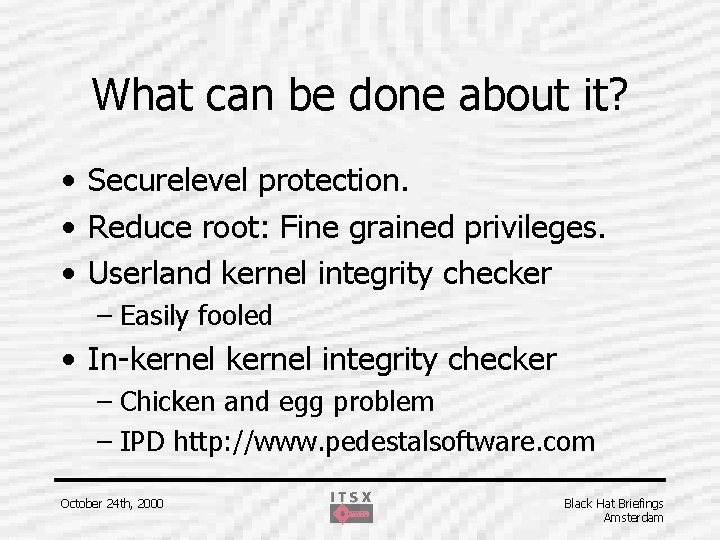 What can be done about it?

• Securelevel protection.
• Reduce root: Fine grained privileges.
• Userland kernel integrity checker
  – Easily fooled
• In-kernel kernel integrity checker
  – Chicken and egg problem
  – IPD http://www.pedestalsoftware.com

October 24th, 2000

ITSX

Black Hat Briefings
Amsterdam